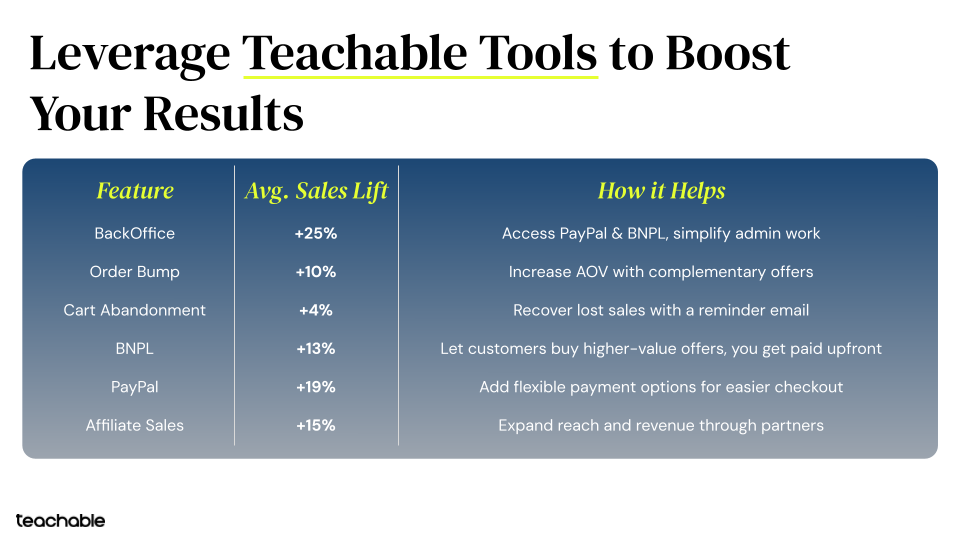 Leverage Teachable Tools to Boost Your Results

| Feature | Avg. Sales Lift | How it Helps |
|---|---|---|
| BackOffice | +25% | Access PayPal & BNPL, simplify admin work |
| Order Bump | +10% | Increase AOV with complementary offers |
| Cart Abandonment | +4% | Recover lost sales with a reminder email |
| BNPL | +13% | Let customers buy higher-value offers, you get paid upfront |
| PayPal | +19% | Add flexible payment options for easier checkout |
| Affiliate Sales | +15% | Expand reach and revenue through partners |

teachable